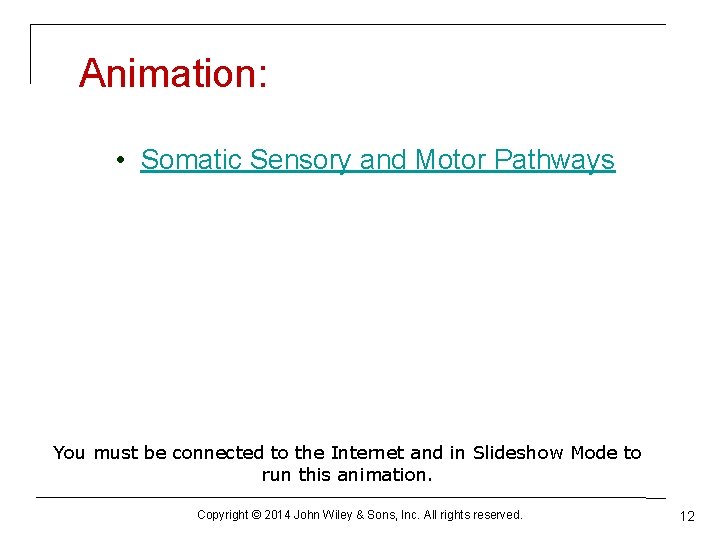 Animation:

• Somatic Sensory and Motor Pathways

You must be connected to the Internet and in Slideshow Mode to run this animation.

Copyright © 2014 John Wiley & Sons, Inc. All rights reserved.

12